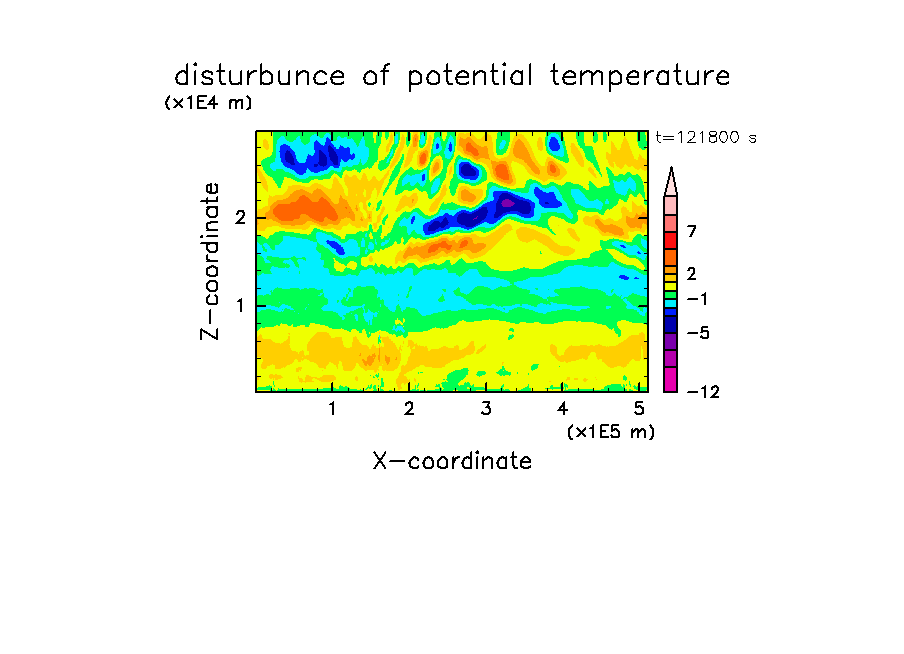 disturbunce of potential temperature
(x1E4 m)
t=121800 s
Z-coordinate
2
1
7
2
−1
−5
−12
1
2
3
4
5
(x1E5 m)
X-coordinate